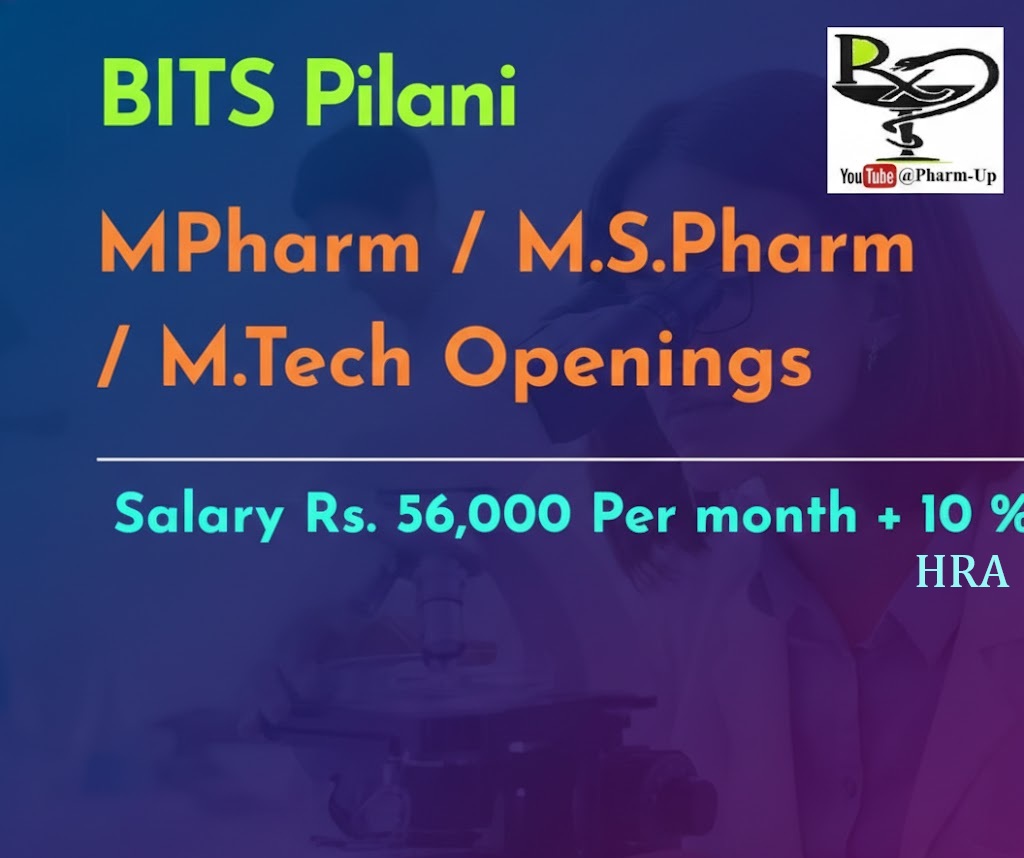 BITS Pilani

Rx

YouTube @Pharm-Up

MPharm / M.S.Pharm / M.Tech Openings

Salary Rs. 56,000 Per month + 10 % HRA